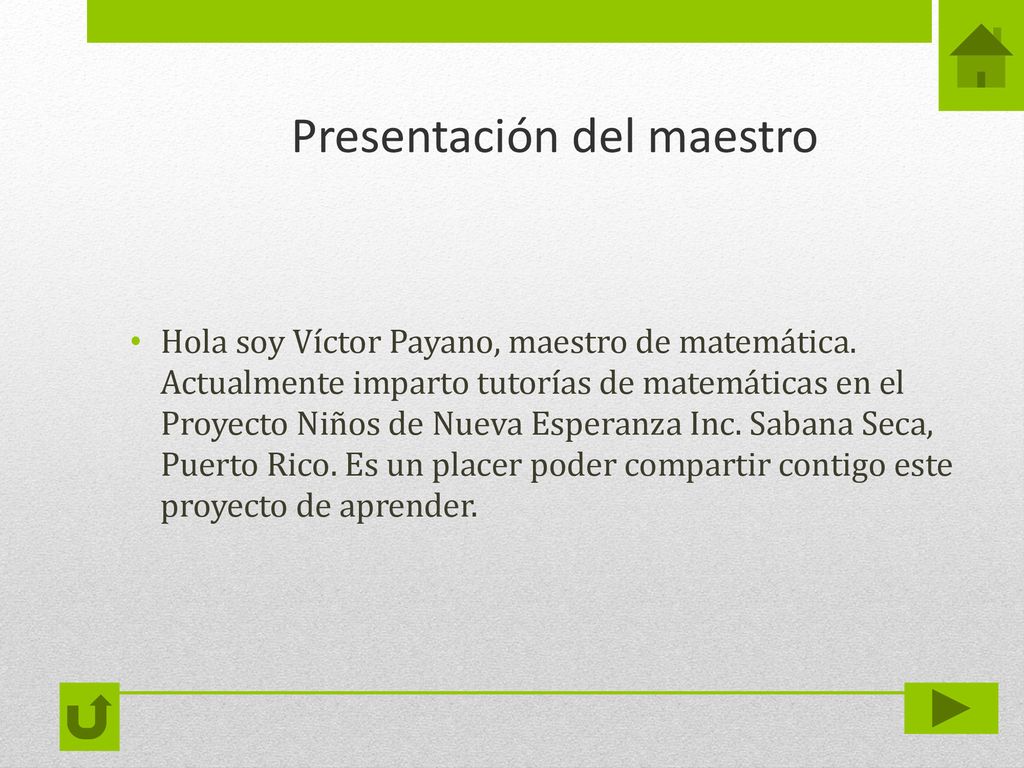 Presentación del maestro

• Hola soy Víctor Payano, maestro de matemática. Actualmente imparto tutorías de matemáticas en el Proyecto Niños de Nueva Esperanza Inc. Sabana Seca, Puerto Rico. Es un placer poder compartir contigo este proyecto de aprender.